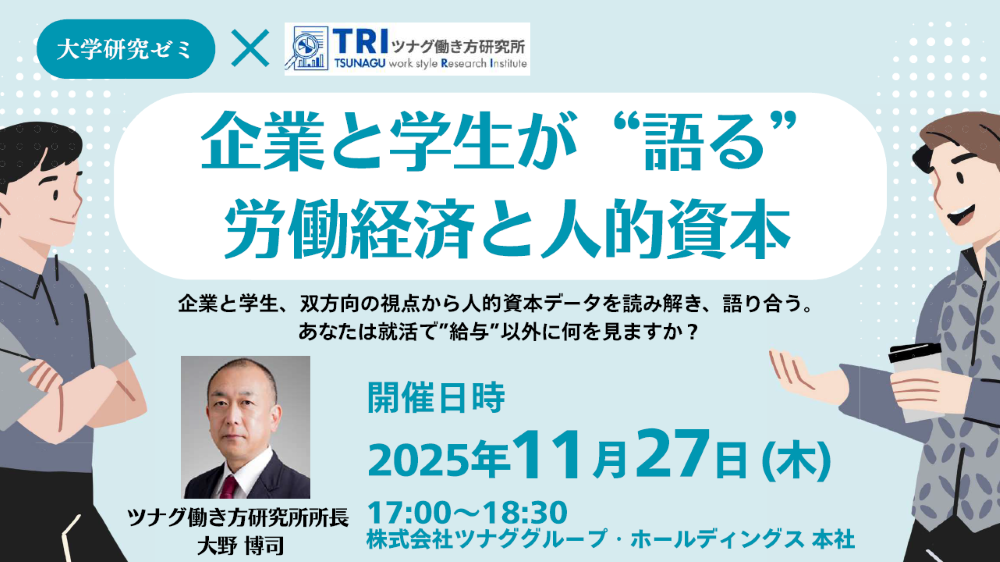 大学研究ゼミ ×

TRI ツナグ働き方研究所
TSUNAGU work style Research Institute

企業と学生が“語る”
労働経済と人的資本

企業と学生、双方向の視点から人的資本データを読み解き、語り合う。
あなたは就活で”給与”以外に何を見ますか？

ツナグ働き方研究所所長
大野 博司

開催日時
2025年11月27日 (木)
17:00～18:30
株式会社ツナググループ・ホールディングス 本社